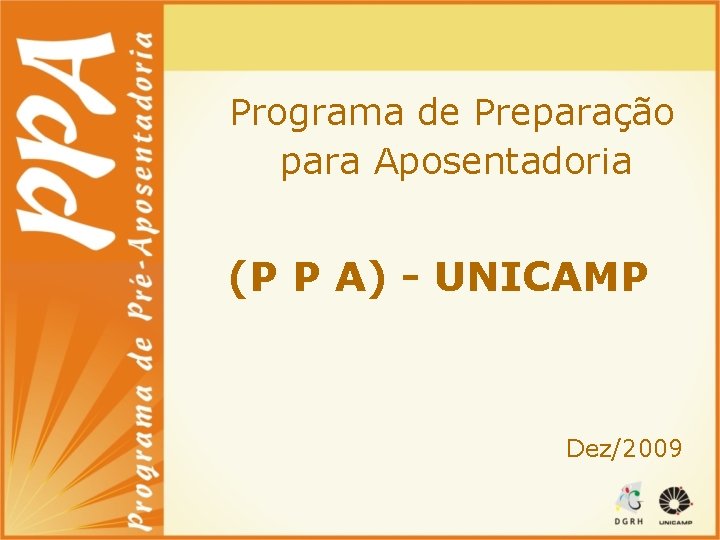 PPA

Programa de Pré-Aposentadoria

Programa de Preparação para Aposentadoria

(P P A) - UNICAMP

Dez/2009

DGRH

UNICAMP